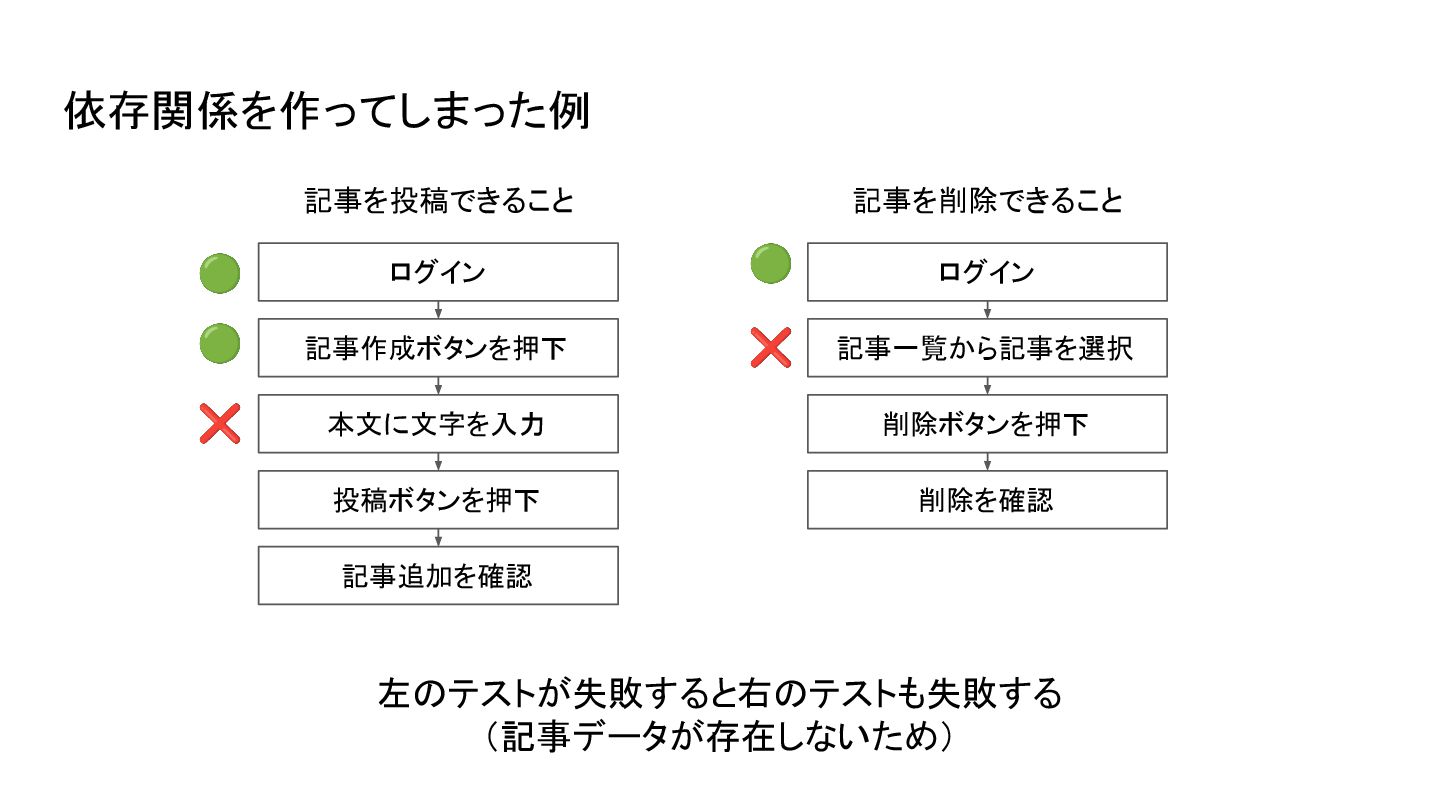 依存関係を作ってしまった例

記事を投稿できること

ログイン

記事作成ボタンを押下

本文に文字を入力

投稿ボタンを押下

記事追加を確認

記事を削除できること

ログイン

記事一覧から記事を選択

削除ボタンを押下

削除を確認

左のテストが失敗すると右のテストも失敗する
（記事データが存在しないため）